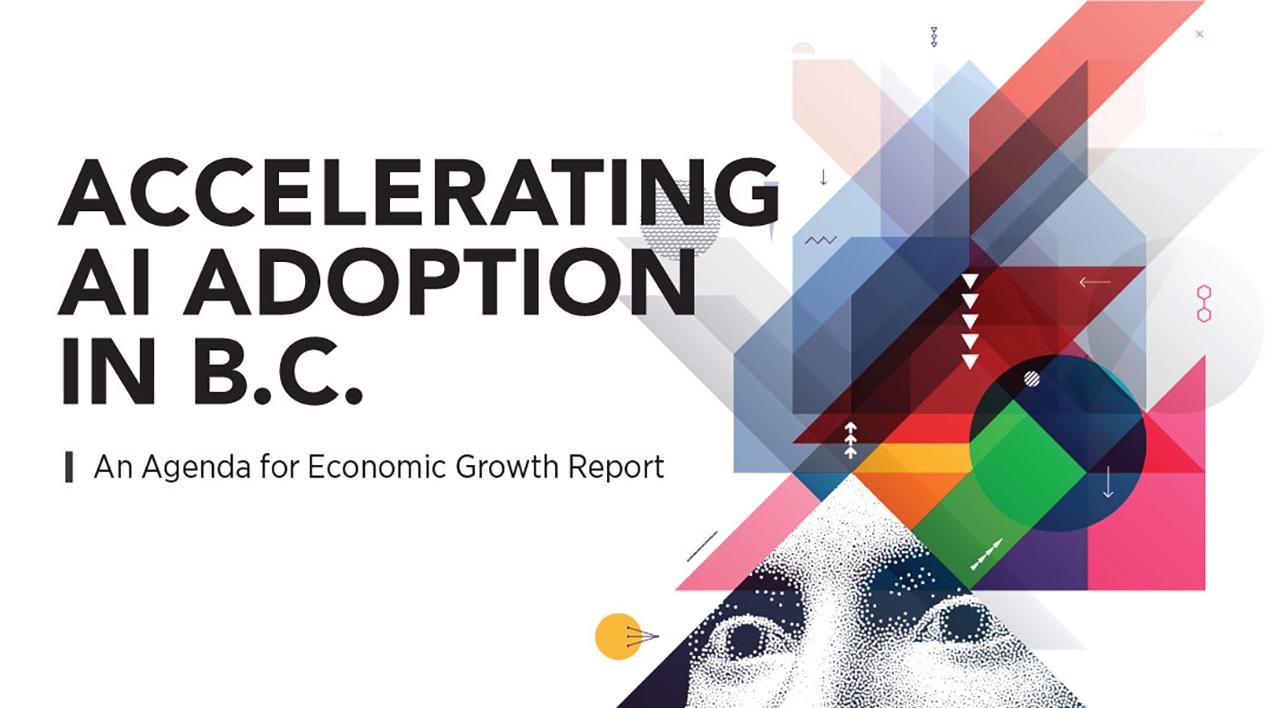 ACCELERATING AI ADOPTION IN B.C.

An Agenda for Economic Growth Report